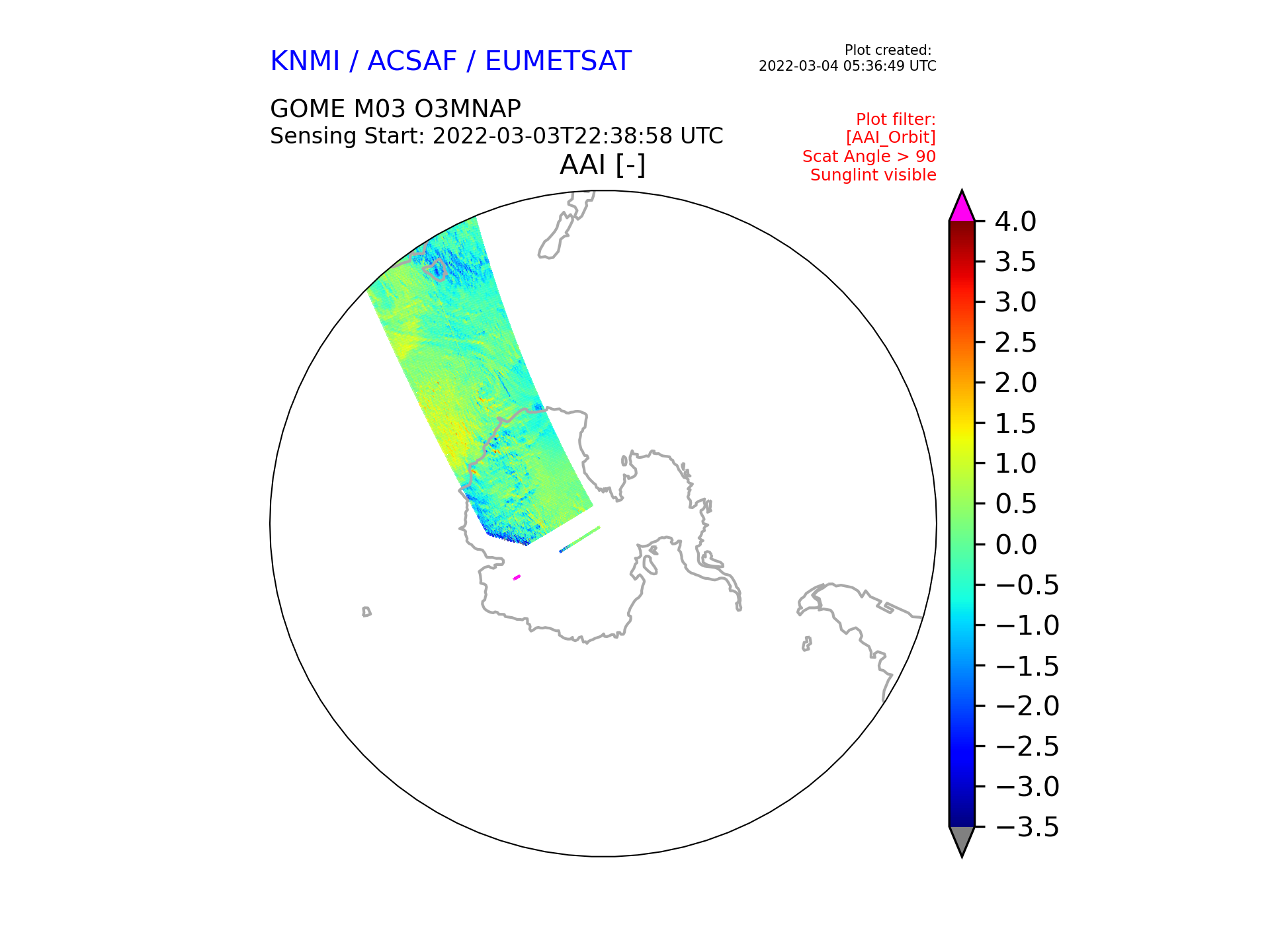 KNMI / ACSAF / EUMETSAT

Plot created:
2022-03-04 05:36:49 UTC

GOME M03 O3MNAP
Sensing Start: 2022-03-03T22:38:58 UTC

Plot filter:
[AAI_Orbit]
Scat Angle > 90
Sunglint visible

AAI [-]

4.0
3.5
3.0
2.5
2.0
1.5
1.0
0.5
0.0
−0.5
−1.0
−1.5
−2.0
−2.5
−3.0
−3.5